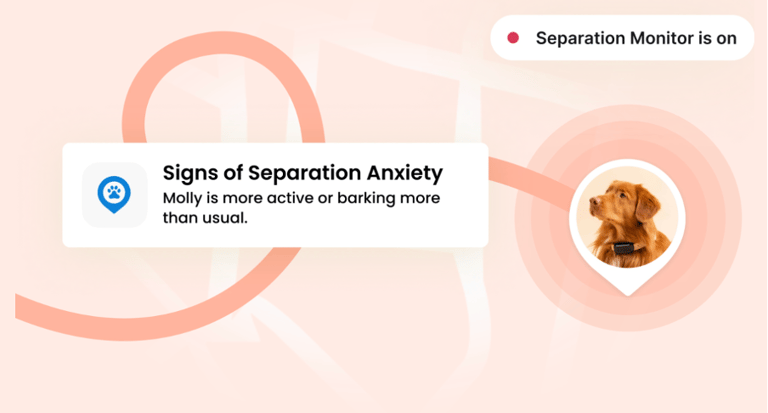 Separation Monitor is on

Signs of Separation Anxiety
Molly is more active or barking more than usual.